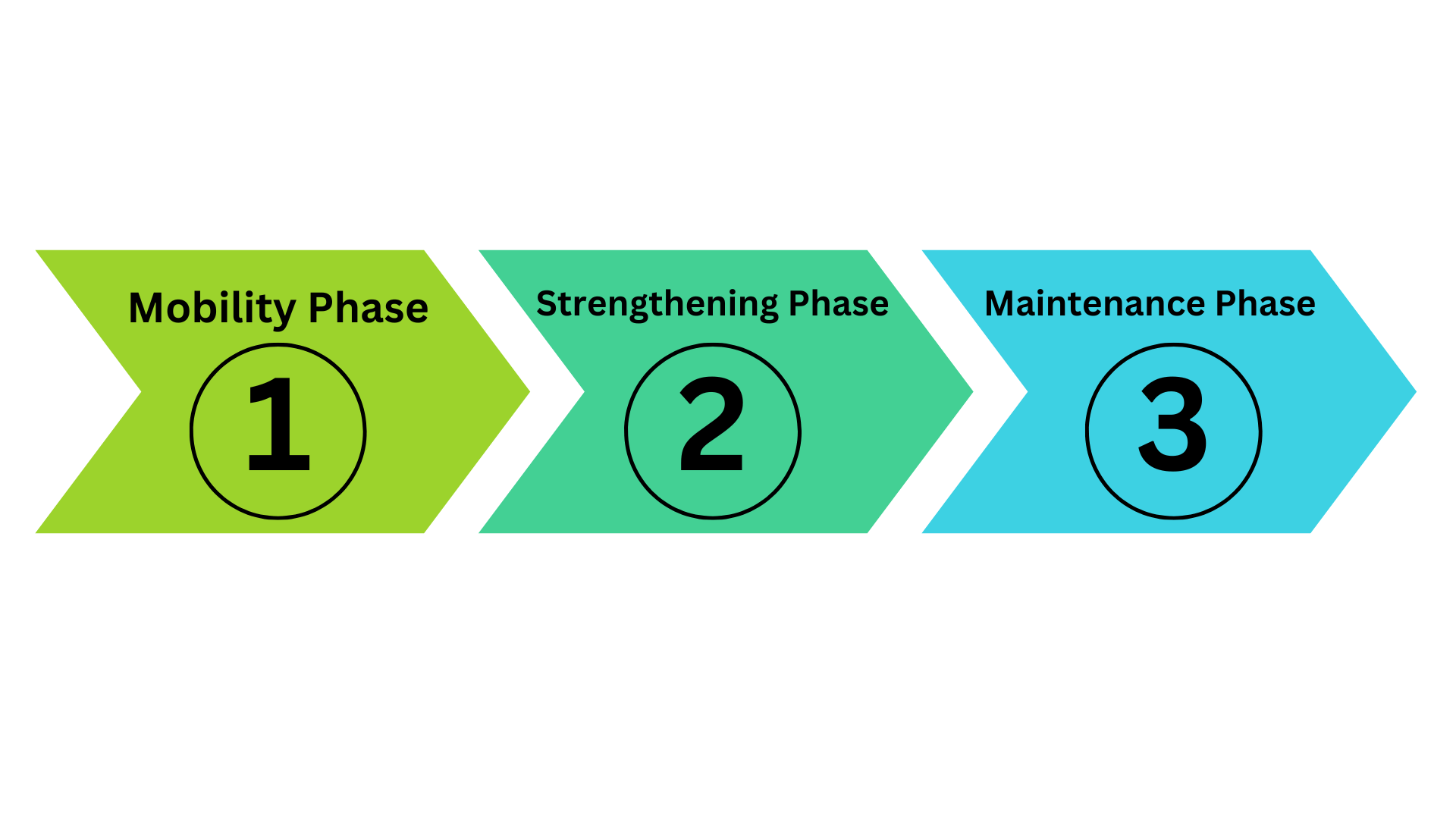 Mobility Phase
1

Strengthening Phase
2

Maintenance Phase
3